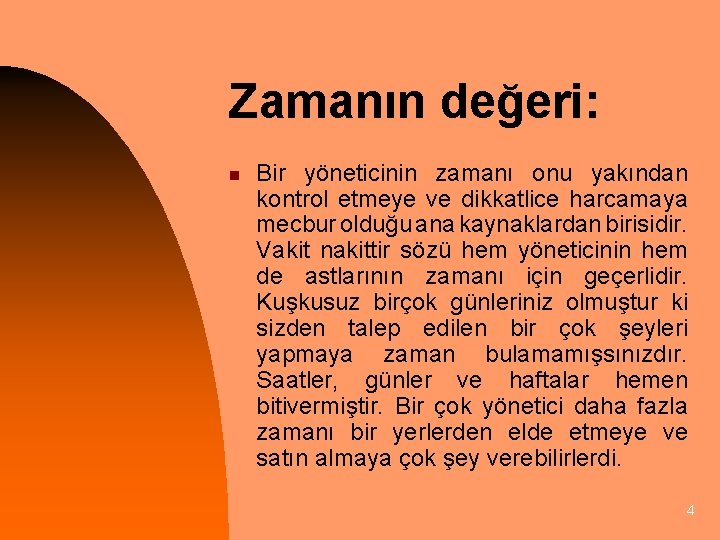 Zamanın değeri:

Bir yöneticinin zamanı onu yakından kontrol etmeye ve dikkatlice harcamaya mecbur olduğu ana kaynaklardan birisidir. Vakit nakittir sözü hem yöneticinin hem de astlarının zamanı için geçerlidir. Kuşkusuz birçok günleriniz olmuştur ki sizden talep edilen bir çok şeyleri yapmaya zaman bulamamışsınızdır. Saatler, günler ve haftalar hemen bitivermiştir. Bir çok yönetici daha fazla zamanı bir yerlerden elde etmeye ve satın almaya çok şey verebilirlerdi.

4